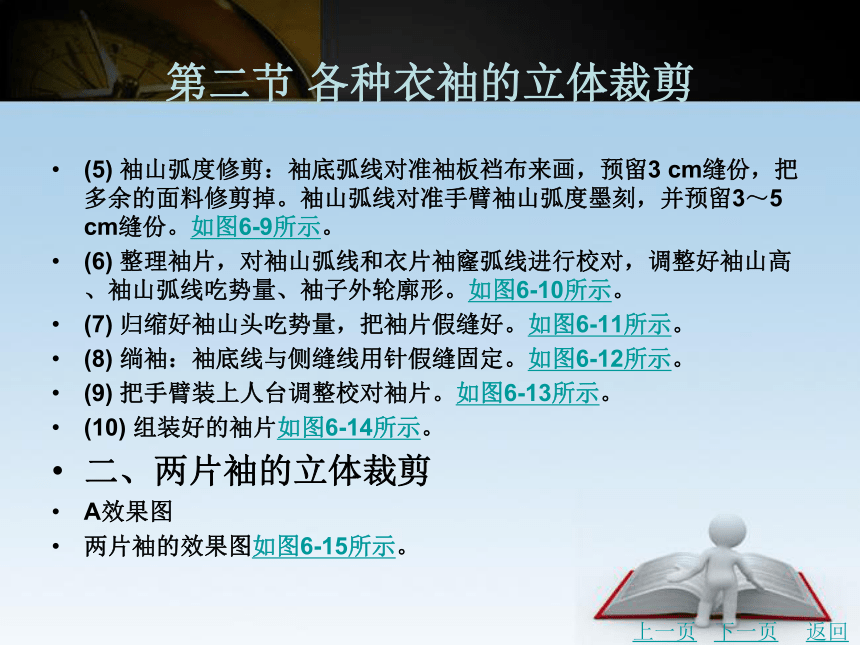 第二节 各种衣袖的立体裁剪

• (5) 袖山弧度修剪：袖底弧线对准袖板裆布来画，预留3 cm缝份，把多余的面料修剪掉。袖山弧线对准手臂袖山弧度墨刻，并预留3～5 cm缝份。如图6-9所示。
• (6) 整理袖片，对袖山弧线和衣片袖窿弧线进行校对，调整好袖山高、袖山弧线吃势量、袖子外轮廓形。如图6-10所示。
• (7) 归缩好袖山头吃势量，把袖片假缝好。如图6-11所示。
• (8) 绱袖：袖底线与侧缝线用针假缝固定。如图6-12所示。
• (9) 把手臂装上人台调整校对袖片。如图6-13所示。
• (10) 组装好的袖片如图6-14所示。
• 二、两片袖的立体裁剪
• A效果图
• 两片袖的效果图如图6-15所示。

上一页 下一页 返回